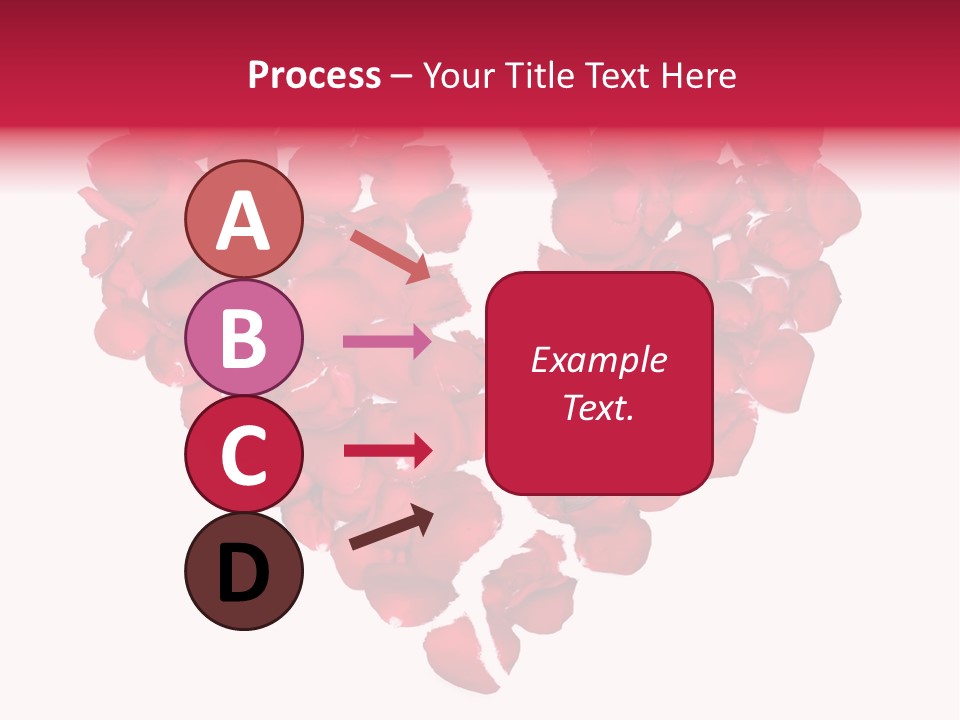 Process – Your Title Text Here

A

B

C

D

Example Text.